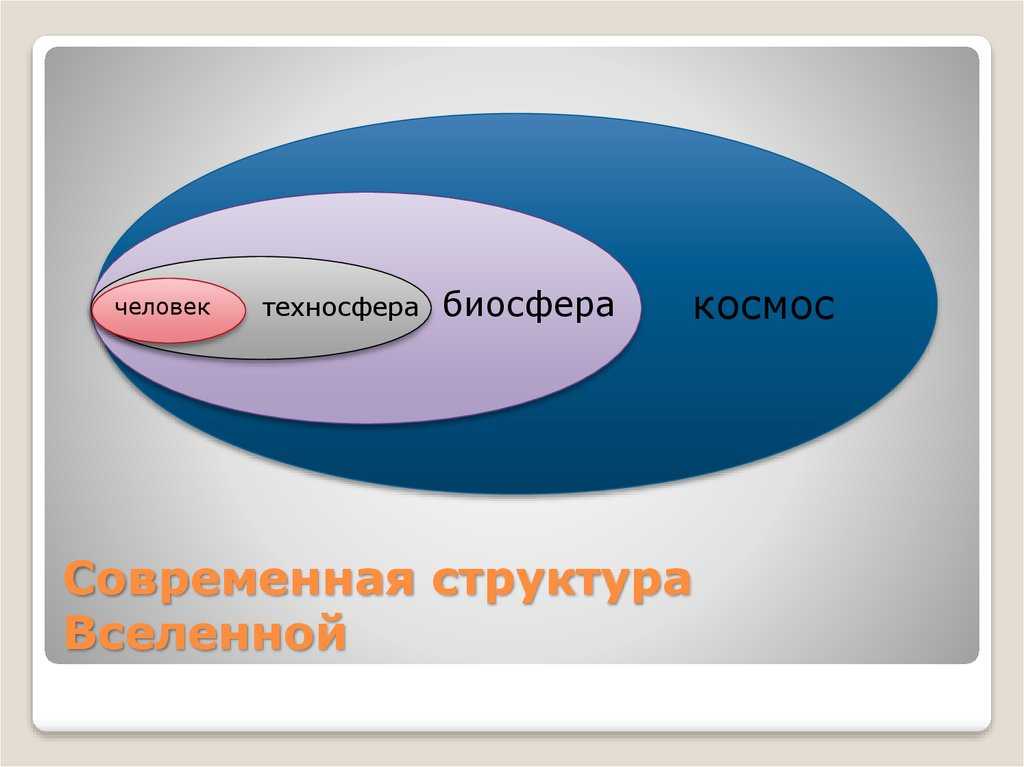 человек техносфера биосфера космос

Современная структура Вселенной